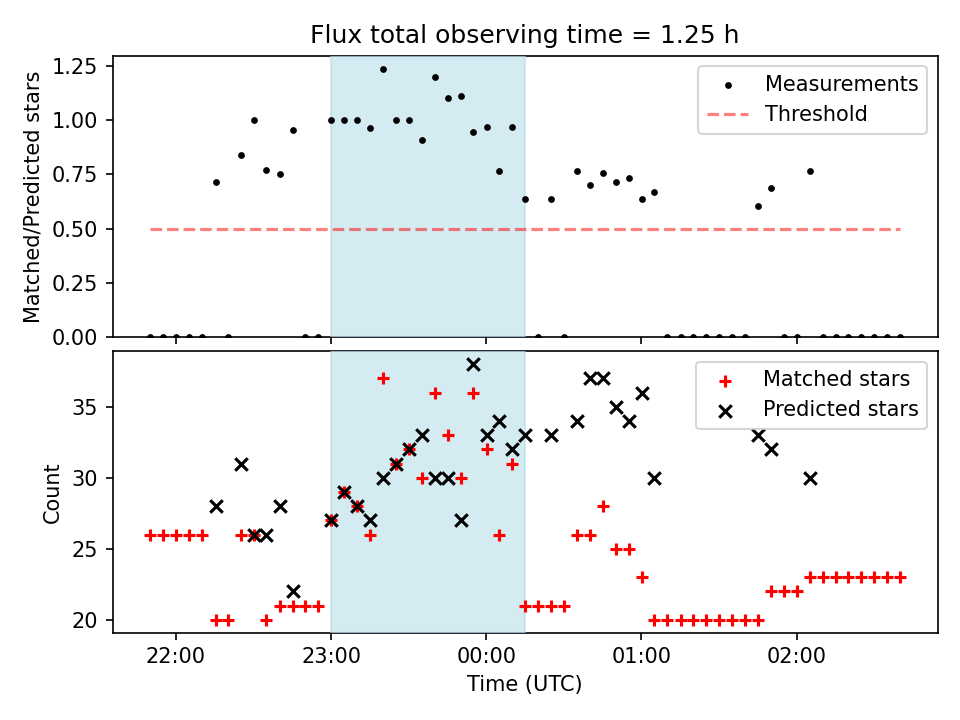 Flux total observing time = 1.25 h

Matched/Predicted stars

1.25
1.00
0.75
0.50
0.25
0.00

Measurements
Threshold

Count

35
30
25
20

Matched stars
Predicted stars

22:00
23:00
00:00
01:00
02:00

Time (UTC)